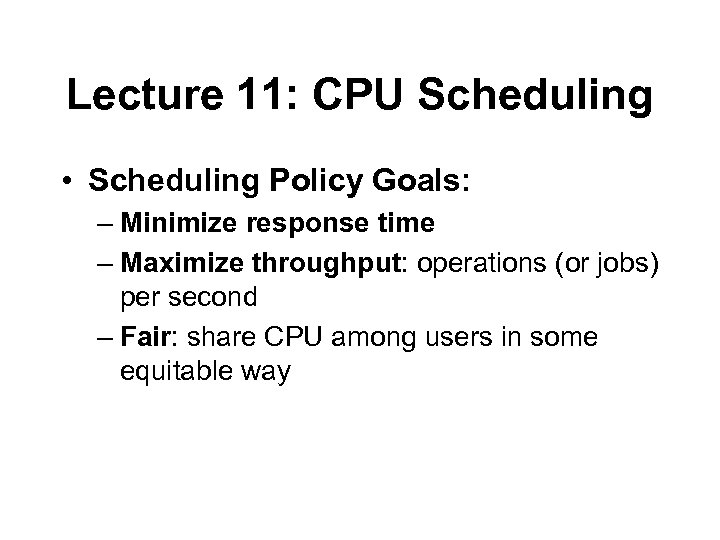 Lecture 11: CPU Scheduling

• Scheduling Policy Goals:
– Minimize response time
– Maximize throughput: operations (or jobs) per second
– Fair: share CPU among users in some equitable way